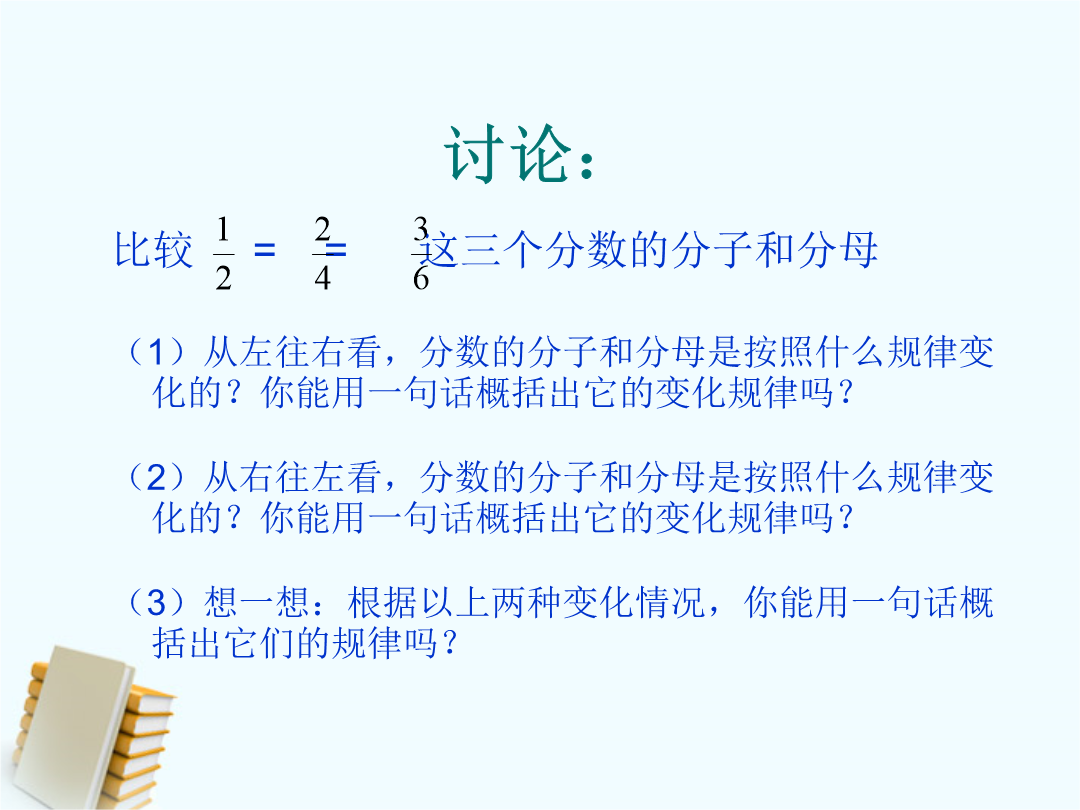 讨论：

比较 $\frac{1}{2}$ = $\frac{2}{4}$ = $\frac{3}{6}$ 这三个分数的分子和分母

（1）从左往右看，分数的分子和分母是按照什么规律变化的？你能用一句话概括出它的变化规律吗？

（2）从右往左看，分数的分子和分母是按照什么规律变化的？你能用一句话概括出它的变化规律吗？

（3）想一想：根据以上两种变化情况，你能用一句话概括出它们的规律吗？